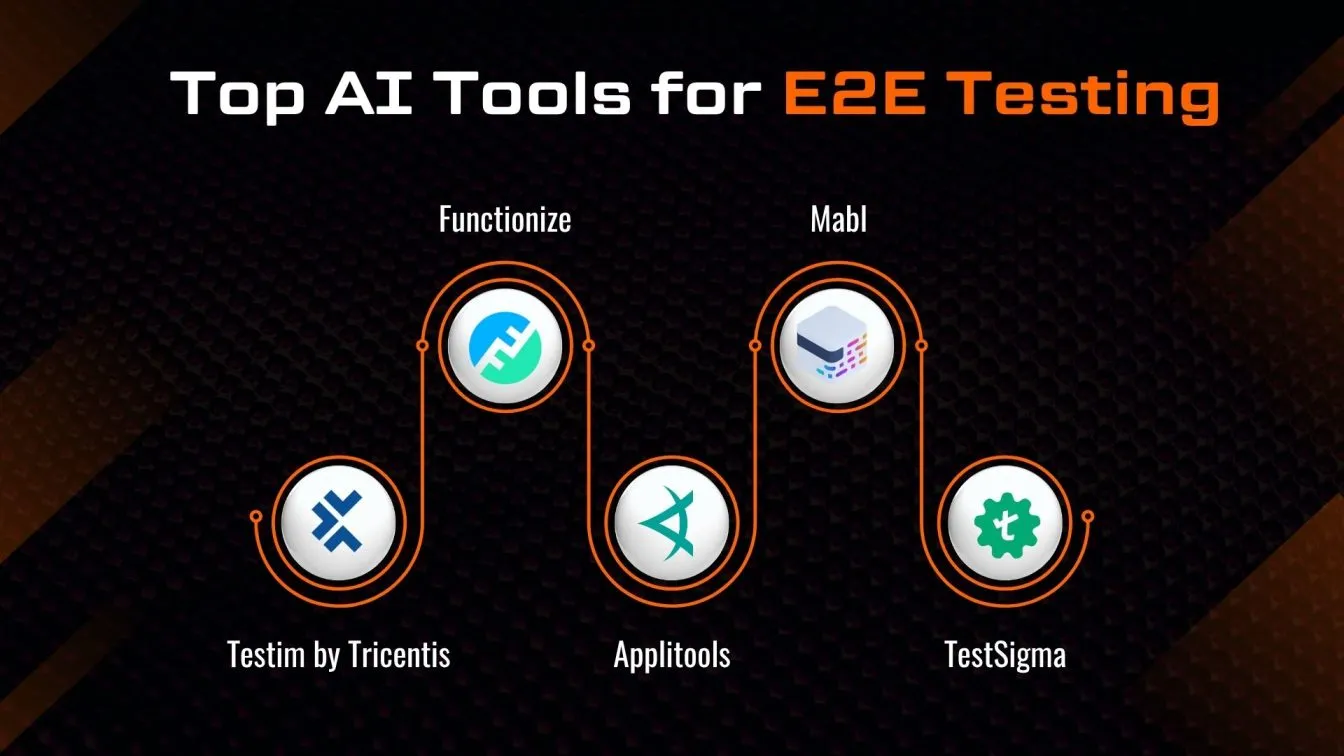 Top AI Tools for E2E Testing

Functionize

Mabl

Testim by Tricentis

Applitools

TestSigma